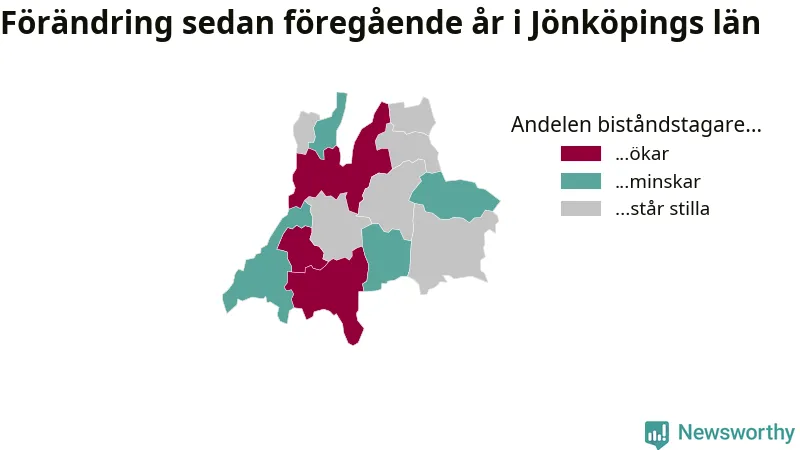 Förändring sedan föregående år i Jönköpings län

Andelen biståndstagare...
...ökar
...minskar
...står stilla

Newsworthy